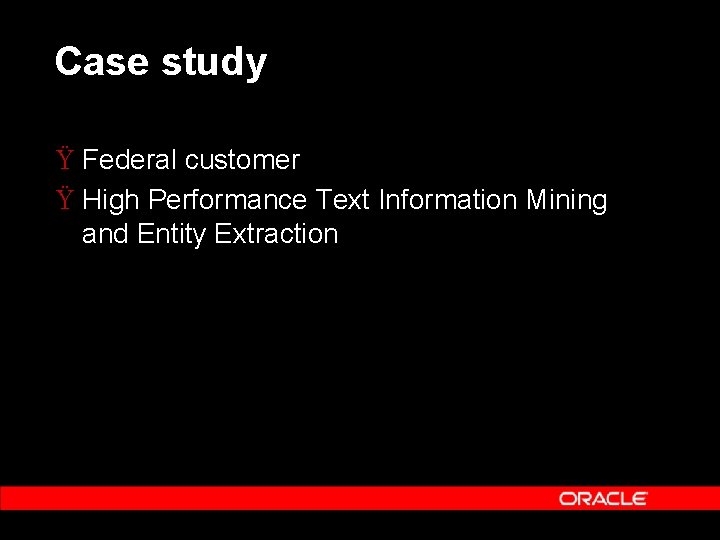 Case study

Ÿ Federal customer
Ÿ High Performance Text Information Mining and Entity Extraction

ORACLE